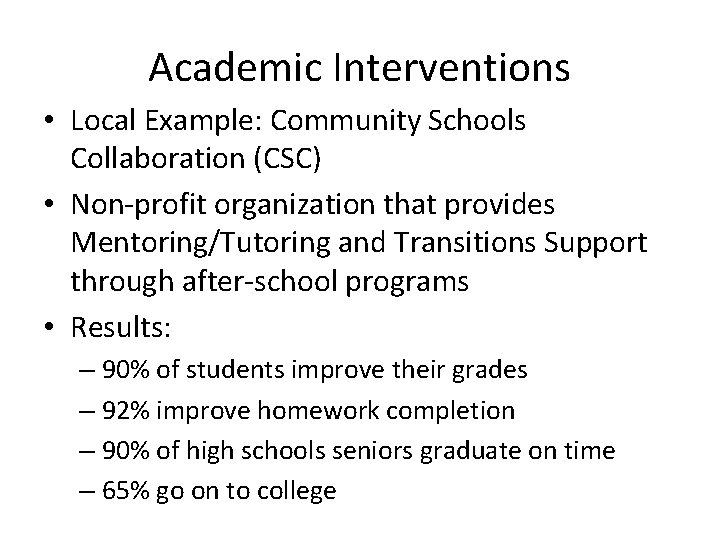 Academic Interventions

• Local Example: Community Schools Collaboration (CSC)
• Non-profit organization that provides Mentoring/Tutoring and Transitions Support through after-school programs
• Results:
– 90% of students improve their grades
– 92% improve homework completion
– 90% of high schools seniors graduate on time
– 65% go on to college